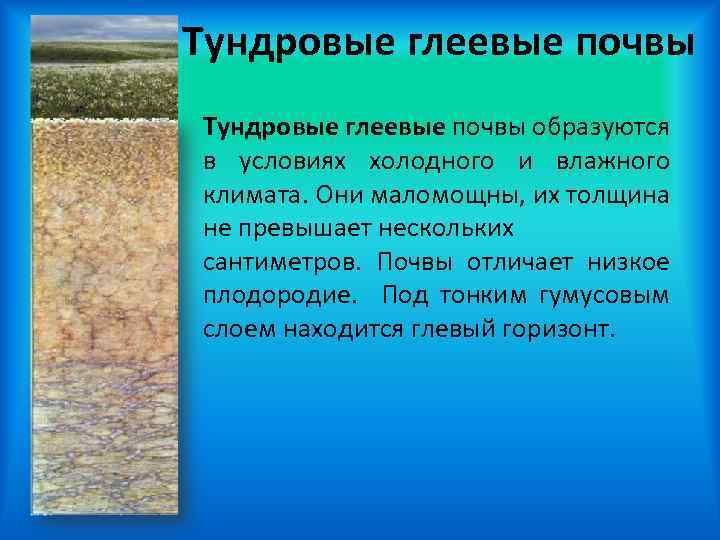 Тундровые глеевые почвы

Тундровые глеевые почвы образуются в условиях холодного и влажного климата. Они маломощны, их толщина не превышает нескольких сантиметров. Почвы отличает низкое плодородие. Под тонким гумусовым слоем находится глевый горизонт.